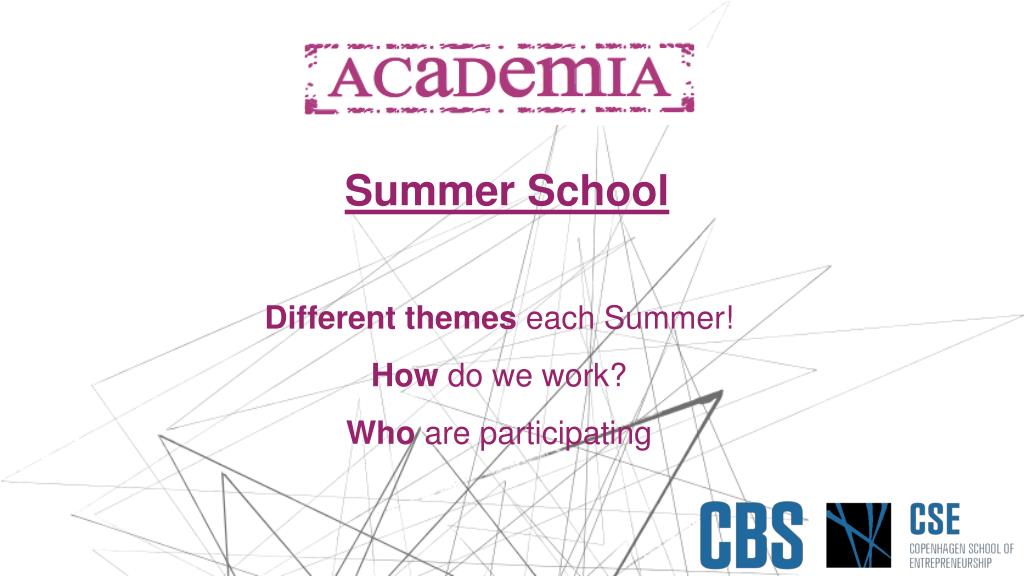 ACADEMIA

Summer School

Different themes each Summer!

How do we work?

Who are participating

CBS

CSE
COPENHAGEN SCHOOL OF ENTREPRENEURSHIP